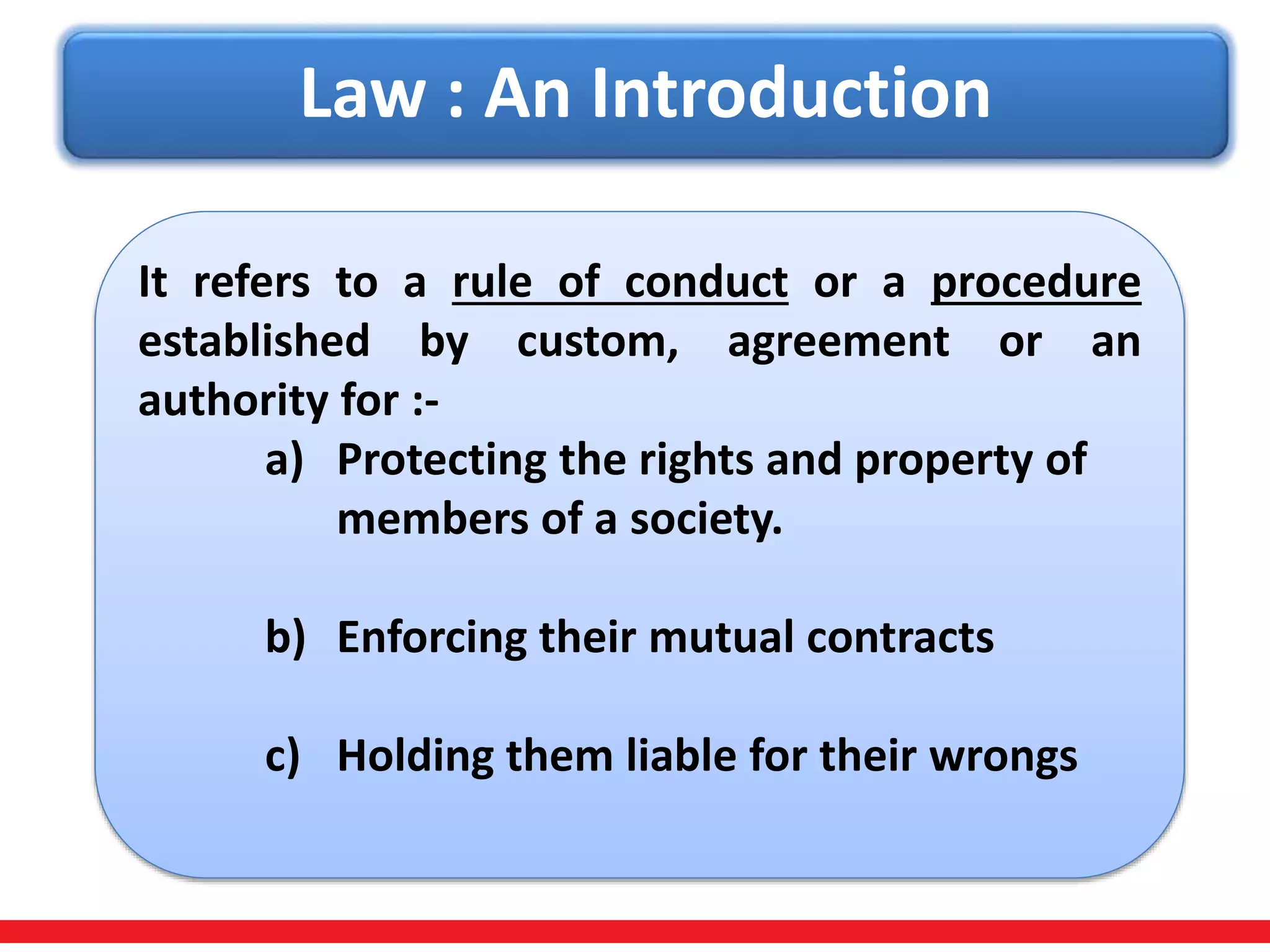 Law : An Introduction

It refers to a rule of conduct or a procedure established by custom, agreement or an authority for :-

a) Protecting the rights and property of members of a society.

b) Enforcing their mutual contracts

c) Holding them liable for their wrongs